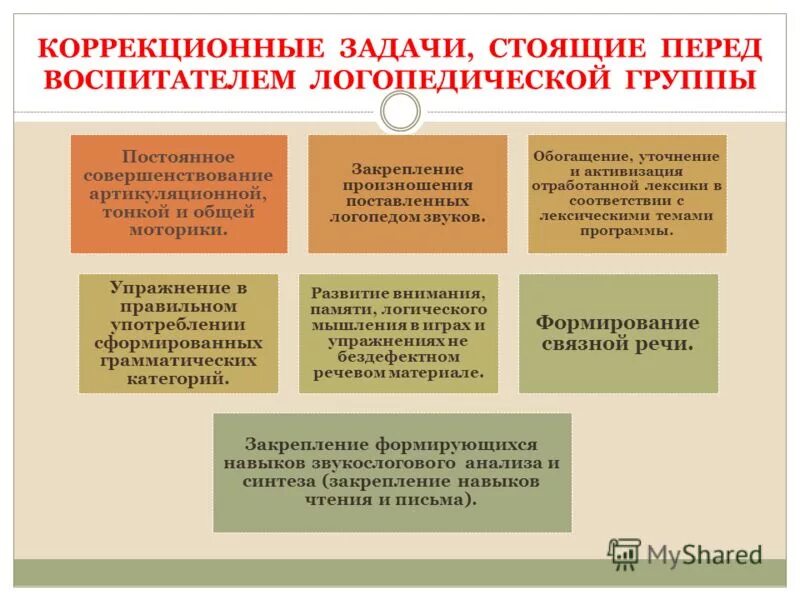 КОРРЕКЦИОННЫЕ ЗАДАЧИ, СТОЯЩИЕ ПЕРЕД ВОСПИТАТЕЛЕМ ЛОГОПЕДИЧЕСКОЙ ГРУППЫ

Постоянное совершенствование артикуляционной, тонкой и общей моторики.

Закрепление произношения поставленных логопедом звуков.

Обогащение, уточнение и активизация отработанной лексики в соответствии с лексическими темами программы.

Упражнение в правильном употреблении сформированных грамматических категорий.

Развитие внимания, памяти, логического мышления в играх и упражнениях не бездефектном речевом материале.

Формирование связной речи.

Закрепление формирующихся навыков звукослогового анализа и синтеза (закрепление навыков чтения и письма).

MyShared